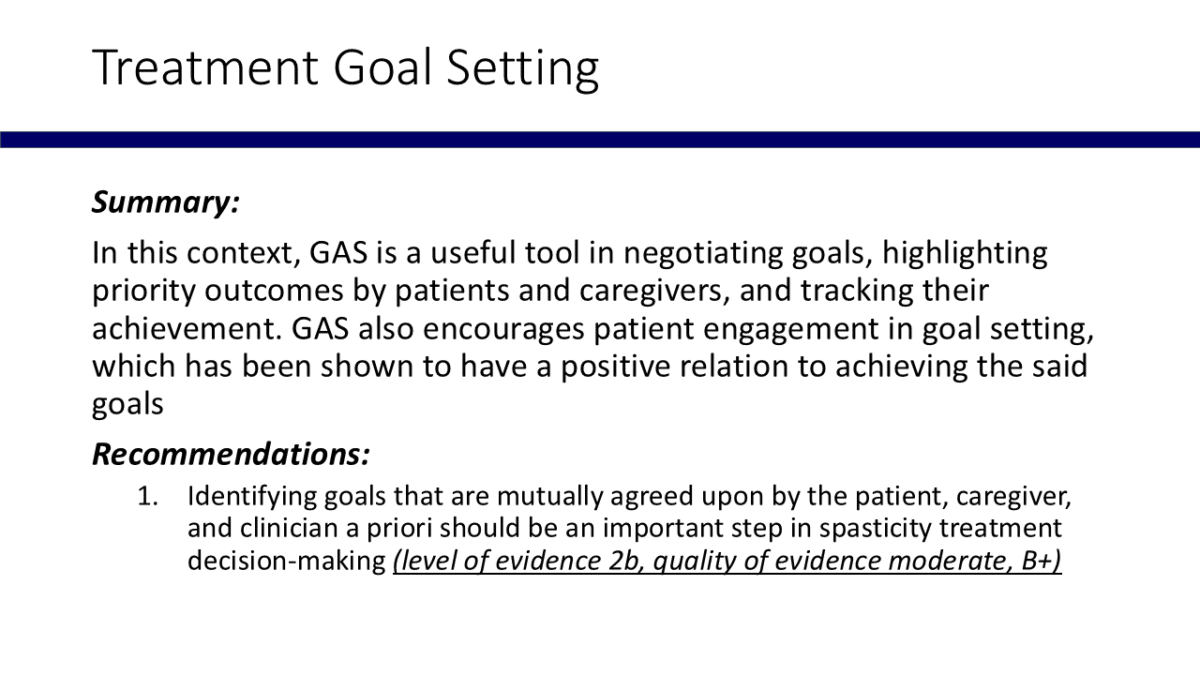 Treatment Goal Setting

Summary:

In this context, GAS is a useful tool in negotiating goals, highlighting priority outcomes by patients and caregivers, and tracking their achievement. GAS also encourages patient engagement in goal setting, which has been shown to have a positive relation to achieving the said goals

Recommendations:

1. Identifying goals that are mutually agreed upon by the patient, caregiver, and clinician a priori should be an important step in spasticity treatment decision-making (level of evidence 2b, quality of evidence moderate, B+)